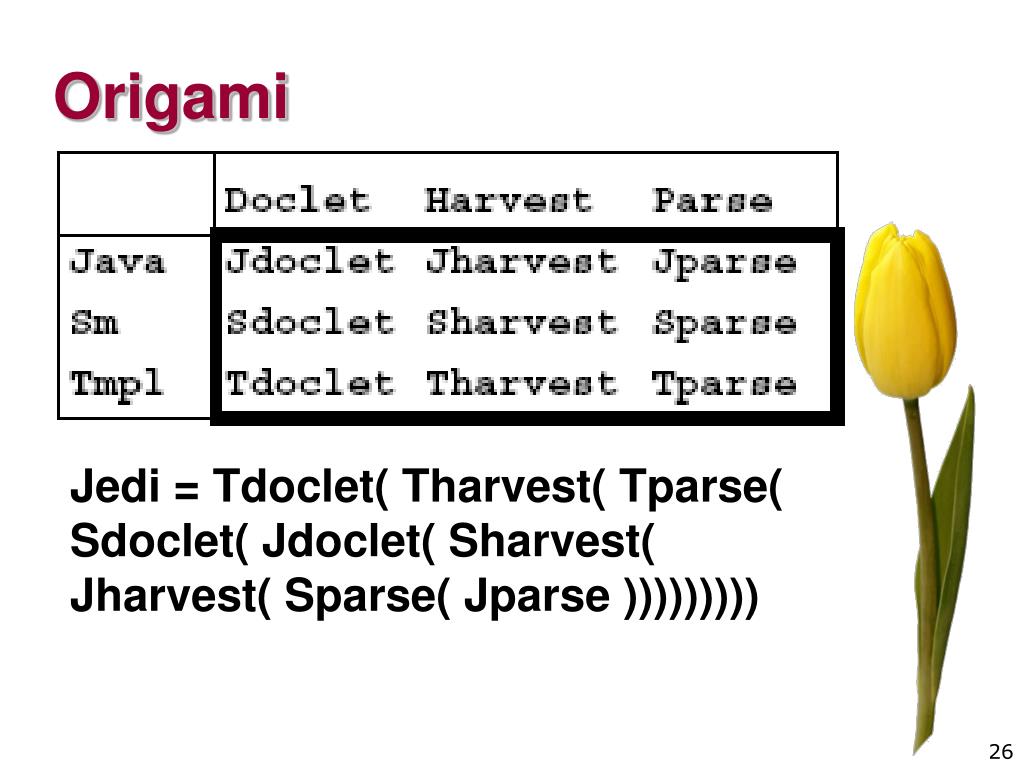 Origami

| | Doclet | Harvest | Parse |
|---|---|---|---|
| Java | Jdoclet | Jharvest | Jparse |
| Sm | Sdoclet | Sharvest | Sparse |
| Tmpl | Tdoclet | Tharvest | Tparse |

Jedi = Tdoclet( Tharvest( Tparse( Sdoclet( Jdoclet( Sharvest( Jharvest( Sparse( Jparse )))))))))

26